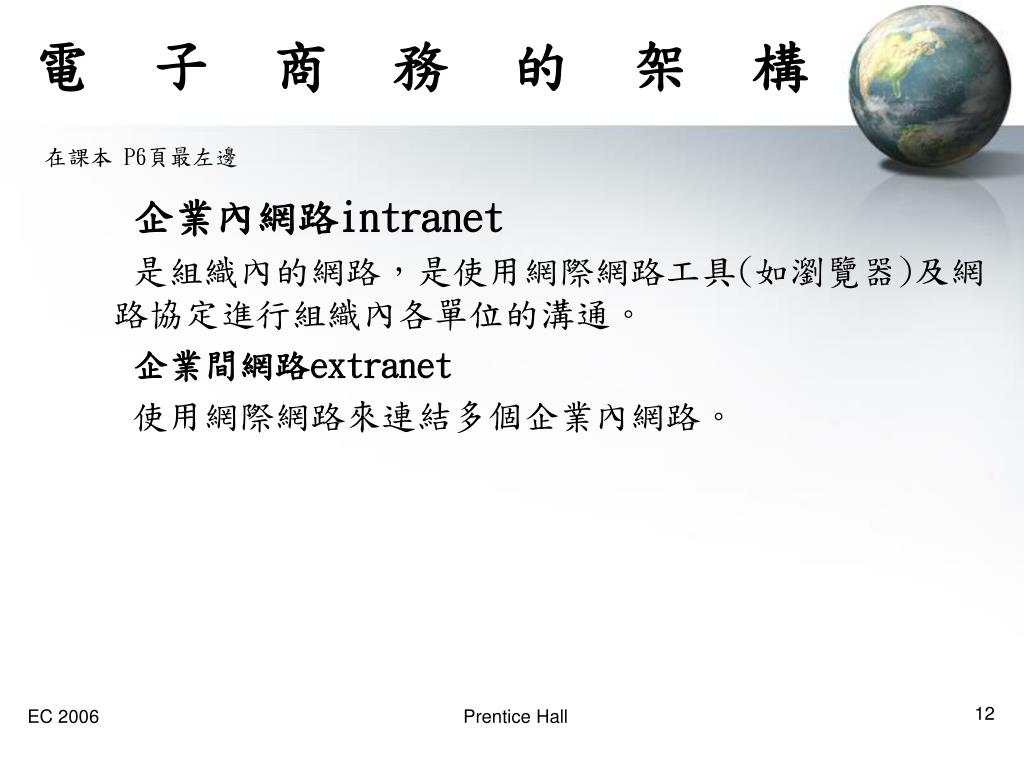 電 子 商 務 的 架 構

在課本 P6頁最左邊

企業內網路intranet

是組織內的網路，是使用網際網路工具(如瀏覽器)及網路協定進行組織內各單位的溝通。

企業間網路extranet

使用網際網路來連結多個企業內網路。

EC 2006

Prentice Hall

12